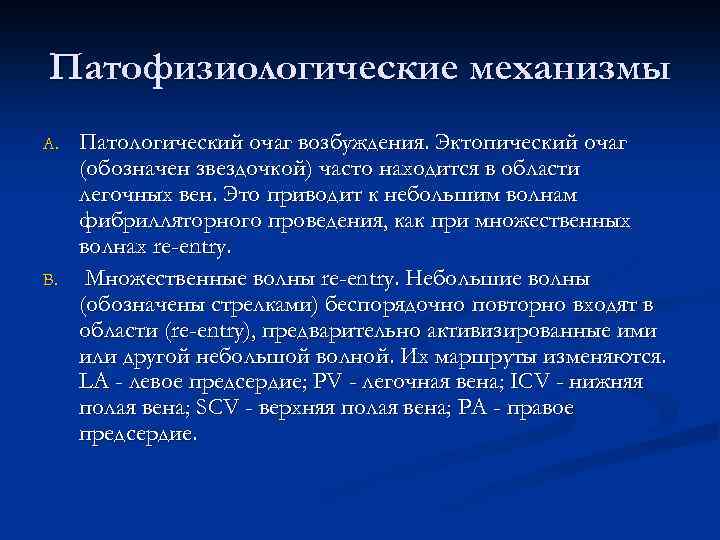 Патофизиологические механизмы

A. Патологический очаг возбуждения. Эктопический очаг (обозначен звездочкой) часто находится в области легочных вен. Это приводит к небольшим волнам фибрилляторного проведения, как при множественных волнах re-entry.

B. Множественные волны re-entry. Небольшие волны (обозначены стрелками) беспорядочно повторно входят в области (re-entry), предварительно активизированные ими или другой небольшой волной. Их маршруты изменяются. LA - левое предсердие; PV - легочная вена; ICV - нижняя полая вена; SCV - верхняя полая вена; PA - правое предсердие.